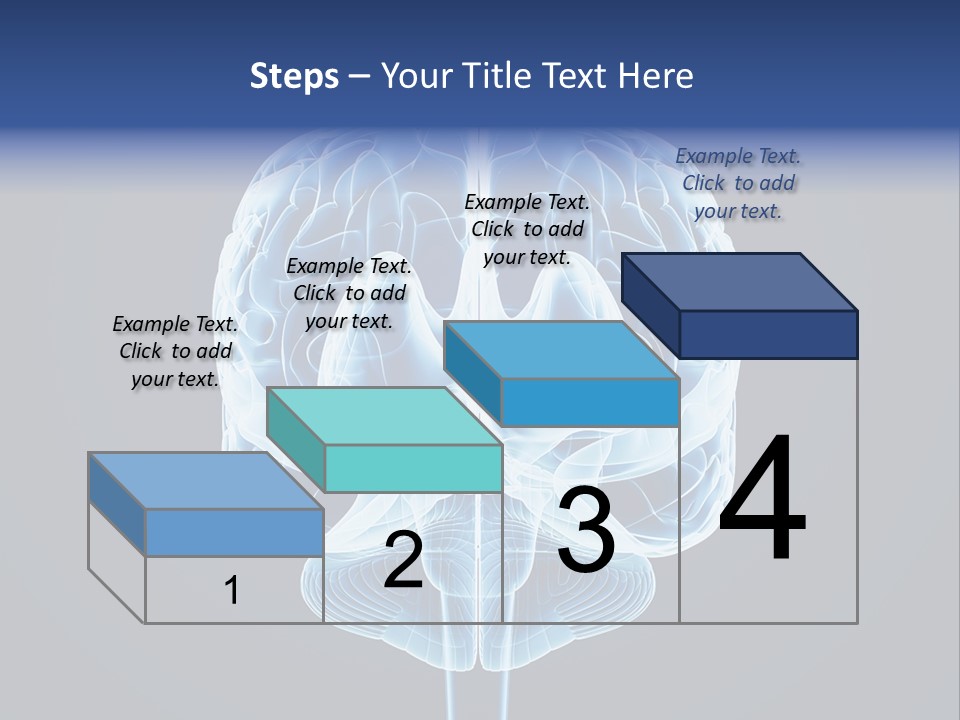 Steps – Your Title Text Here

Example Text. Click to add your text.

Example Text. Click to add your text.

Example Text. Click to add your text.

Example Text. Click to add your text.

1

2

3

4